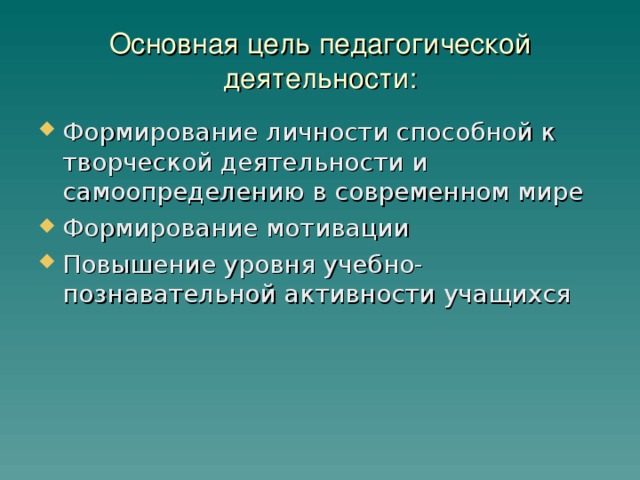 Основная цель педагогической деятельности:

Формирование личности способной к творческой деятельности и самоопределению в современном мире

Формирование мотивации

Повышение уровня учебно-познавательной активности учащихся